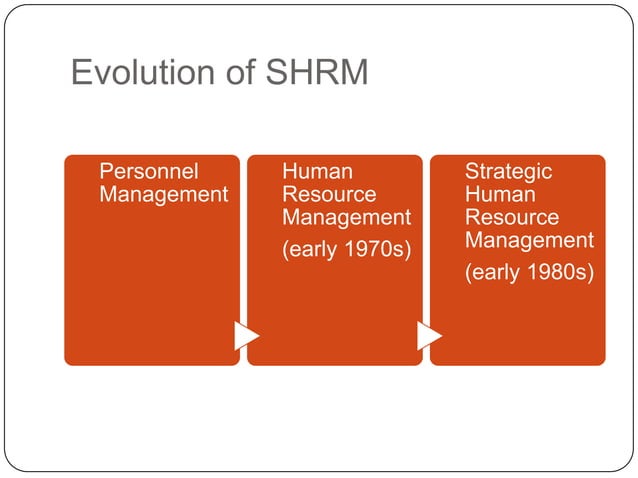 Evolution of SHRM

Personnel Management

Human Resource Management
(early 1970s)

Strategic Human Resource Management
(early 1980s)